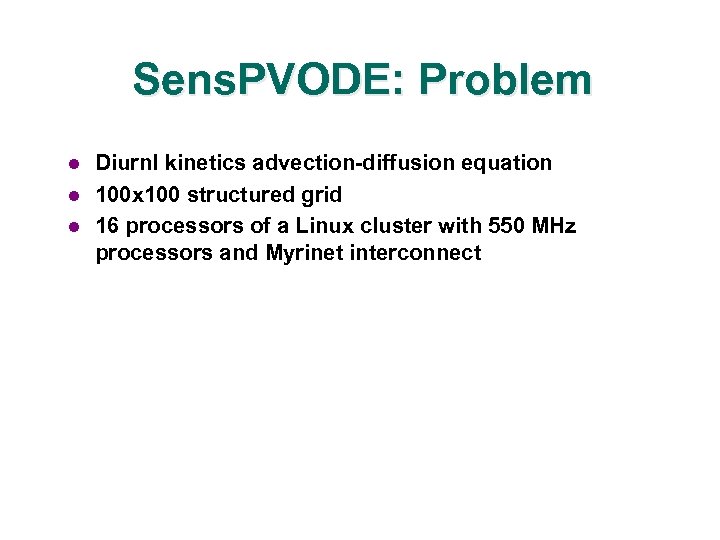 SensPVODE: Problem

- Diurnl kinetics advection-diffusion equation
- 100x100 structured grid
- 16 processors of a Linux cluster with 550 MHz processors and Myrinet interconnect